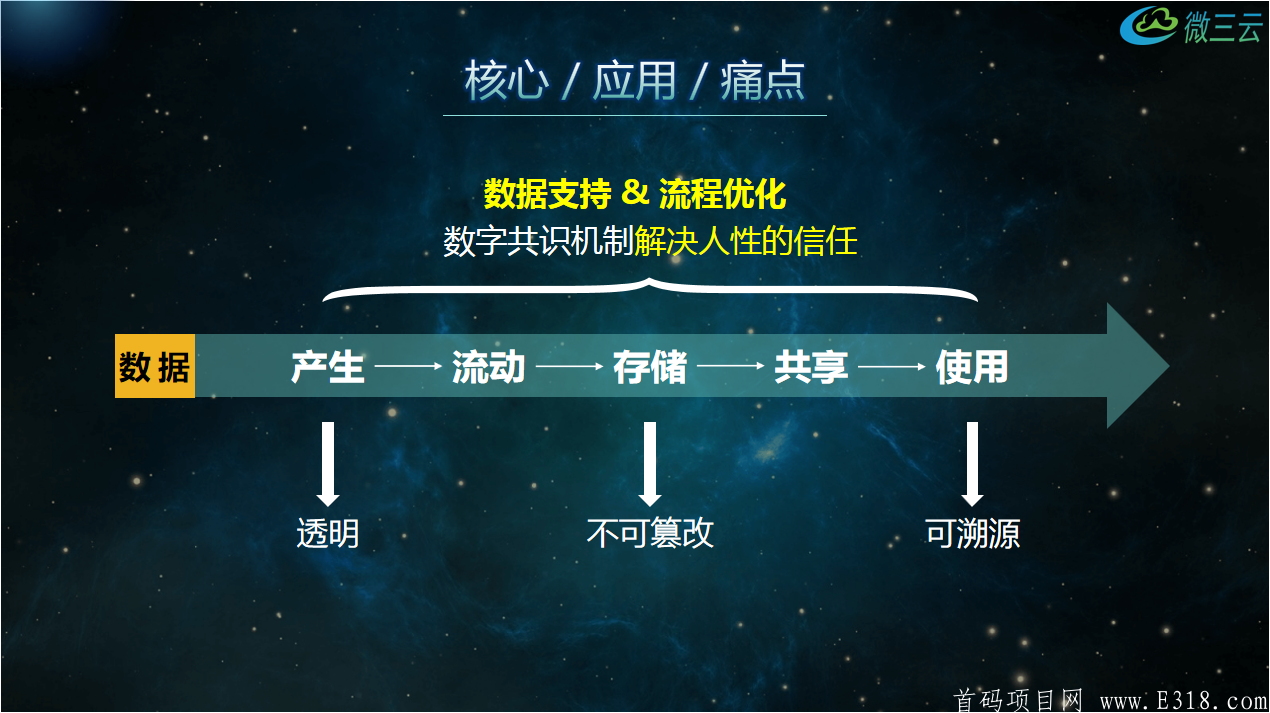 微三云

核心 / 应用 / 痛点

数据支持 & 流程优化
数字共识机制解决人性的信任

数据 产生 → 流动 → 存储 → 共享 → 使用

透明

不可篡改

可溯源

首码项目网 www.E318.com